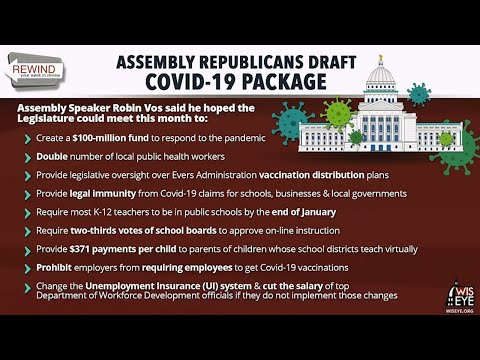 REWIND
your week in review

ASSEMBLY REPUBLICANS DRAFT COVID-19 PACKAGE

Assembly Speaker Robin Vos said he hoped the Legislature could meet this month to:

Create a $100-million fund to respond to the pandemic

Double number of local public health workers

Provide legislative oversight over Evers Administration vaccination distribution plans

Provide legal immunity from Covid-19 claims for schools, businesses & local governments

Require most K-12 teachers to be in public schools by the end of January

Require two-thirds votes of school boards to approve on-line instruction

Provide $371 payments per child to parents of children whose school districts teach virtually

Prohibit employers from requiring employees to get Covid-19 vaccinations

Change the Unemployment Insurance (UI) system & cut the salary of top Department of Workforce Development officials if they do not implement those changes

WIS EYE
WISEYE.ORG